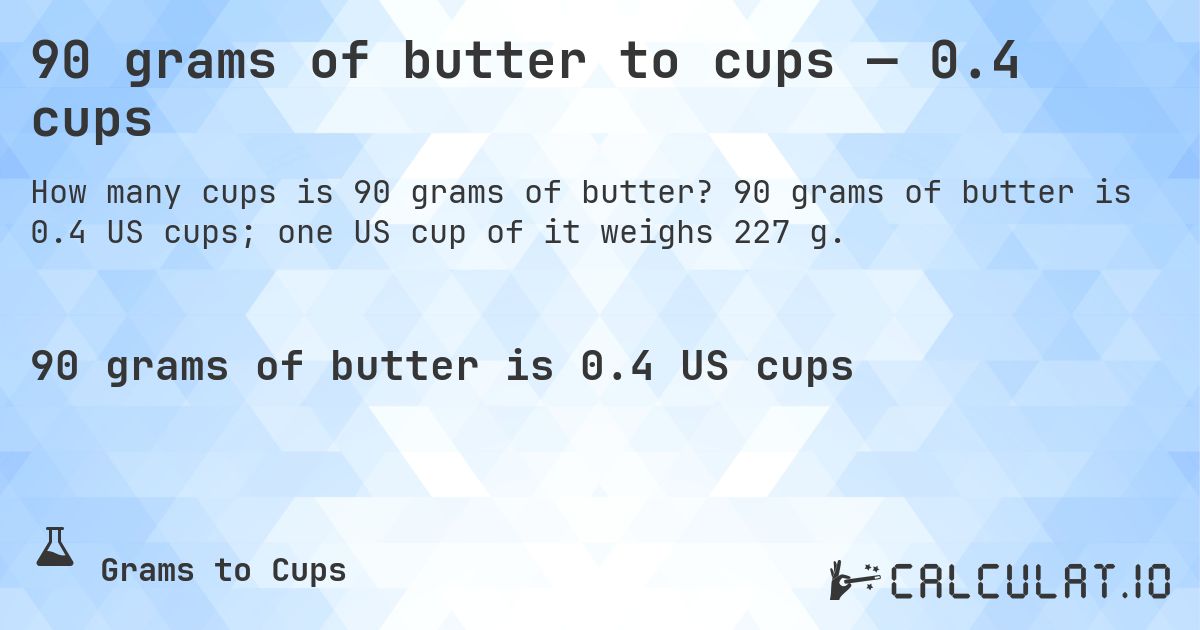 90 grams of butter to cups — 0.4 cups

How many cups is 90 grams of butter? 90 grams of butter is 0.4 US cups; one US cup of it weighs 227 g.

90 grams of butter is 0.4 US cups

Grams to Cups

CALCULAT.IO